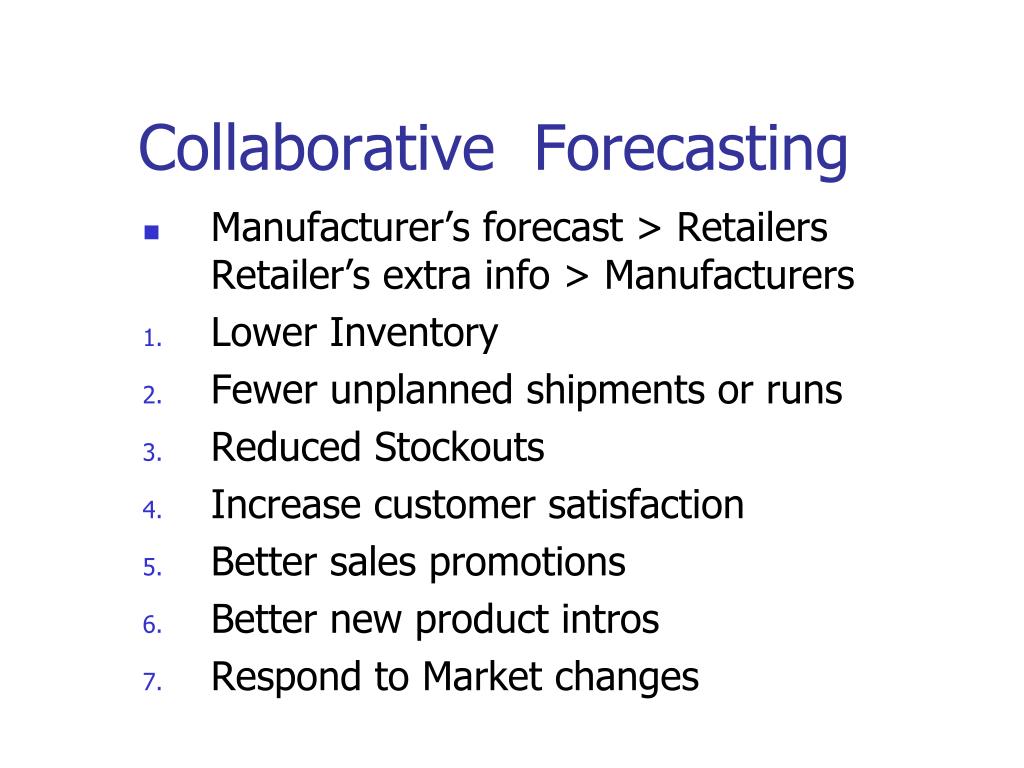 Collaborative Forecasting

- Manufacturer’s forecast > Retailers
  Retailer’s extra info > Manufacturers

1. Lower Inventory
2. Fewer unplanned shipments or runs
3. Reduced Stockouts
4. Increase customer satisfaction
5. Better sales promotions
6. Better new product intros
7. Respond to Market changes